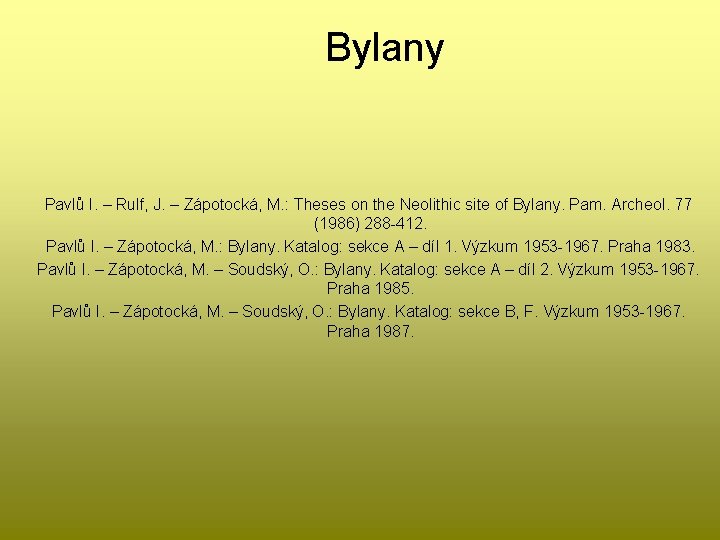 Bylany

Pavlů I. – Rulf, J. – Zápotocká, M.: Theses on the Neolithic site of Bylany. Pam. Archeol. 77 (1986) 288-412.

Pavlů I. – Zápotocká, M.: Bylany. Katalog: sekce A – díl 1. Výzkum 1953-1967. Praha 1983.

Pavlů I. – Zápotocká, M. – Soudský, O.: Bylany. Katalog: sekce A – díl 2. Výzkum 1953-1967. Praha 1985.

Pavlů I. – Zápotocká, M. – Soudský, O.: Bylany. Katalog: sekce B, F. Výzkum 1953-1967. Praha 1987.